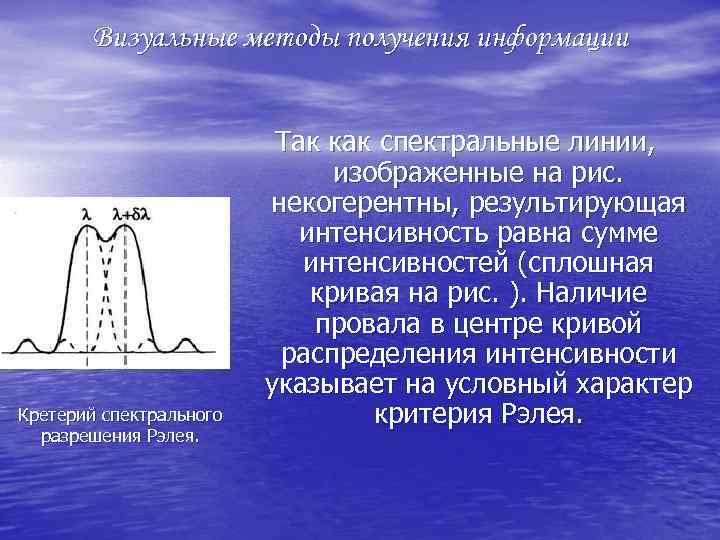 Визуальные методы получения информации

$\lambda$ $\lambda+\delta\lambda$

Кретерий спектрального разрешения Рэлея.

Так как спектральные линии, изображенные на рис. некогерентны, результирующая интенсивность равна сумме интенсивностей (сплошная кривая на рис. ). Наличие провала в центре кривой распределения интенсивности указывает на условный характер критерия Рэлея.